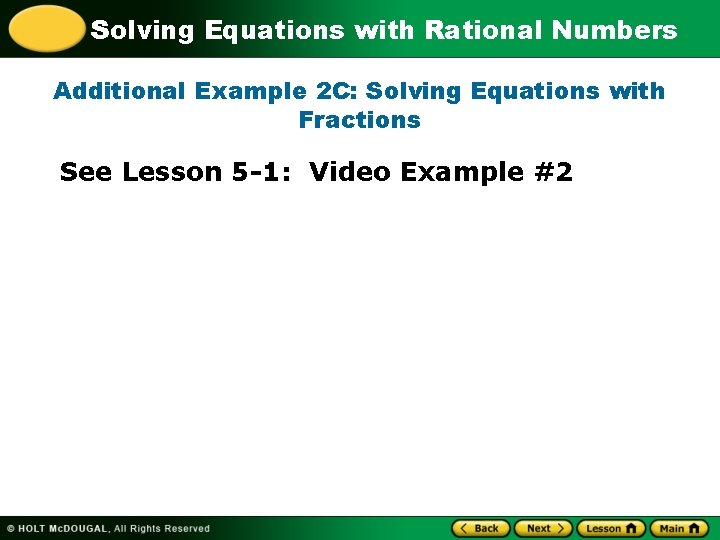 Solving Equations with Rational Numbers

Additional Example 2C: Solving Equations with Fractions

See Lesson 5-1: Video Example #2

© HOLT McDOUGAL, All Rights Reserved

Back Next Lesson Main